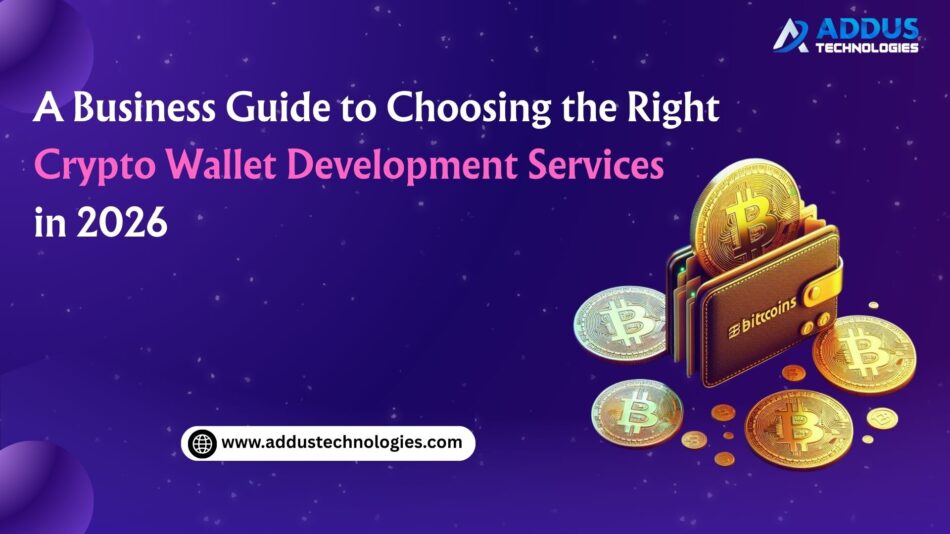 ADDUS TECHNOLOGIES

A Business Guide to Choosing the Right Crypto Wallet Development Services in 2026

bitcoins

www.addustechnologies.com